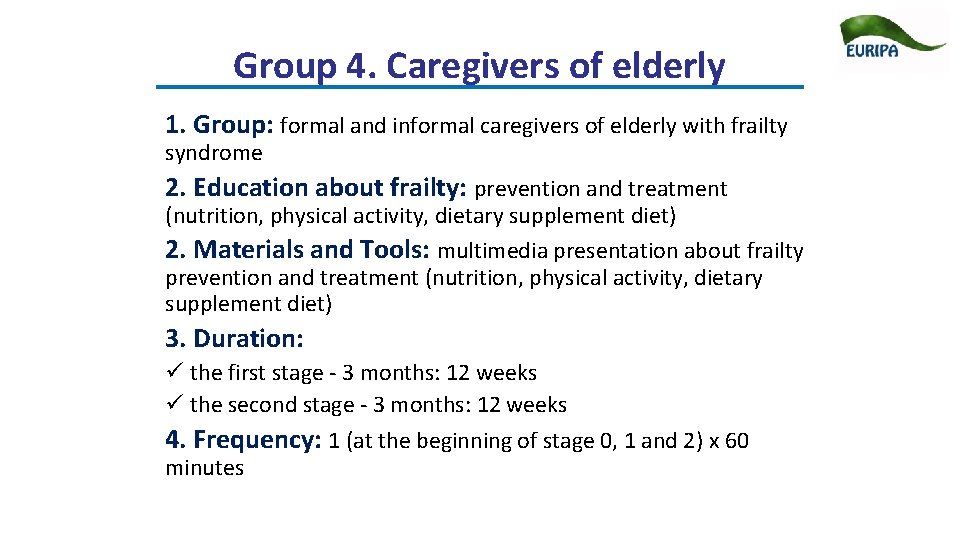 EURIPA

Group 4. Caregivers of elderly

1. Group: formal and informal caregivers of elderly with frailty syndrome

2. Education about frailty: prevention and treatment (nutrition, physical activity, dietary supplement diet)

2. Materials and Tools: multimedia presentation about frailty prevention and treatment (nutrition, physical activity, dietary supplement diet)

3. Duration:

✓ the first stage - 3 months: 12 weeks
✓ the second stage - 3 months: 12 weeks

4. Frequency: 1 (at the beginning of stage 0, 1 and 2) x 60 minutes